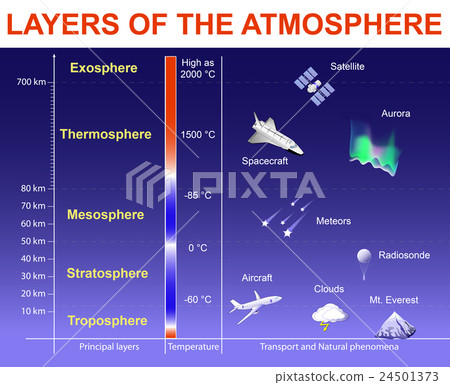 LAYERS OF THE ATMOSPHERE

700 km
80 km
70 km
60 km
50 km
40 km
30 km
20 km
10 km

Exosphere
Thermosphere
Mesosphere
Stratosphere
Troposphere

High as 2000 °C
1500 °C
-85 °C
0 °C
-60 °C

Satellite
Aurora
Spacecraft
Meteors
Radiosonde
Aircraft
Clouds
Mt. Everest

PIXTA

Principal layers
Temperature
Transport and Natural phenomena

pixtastock.com – 24501373